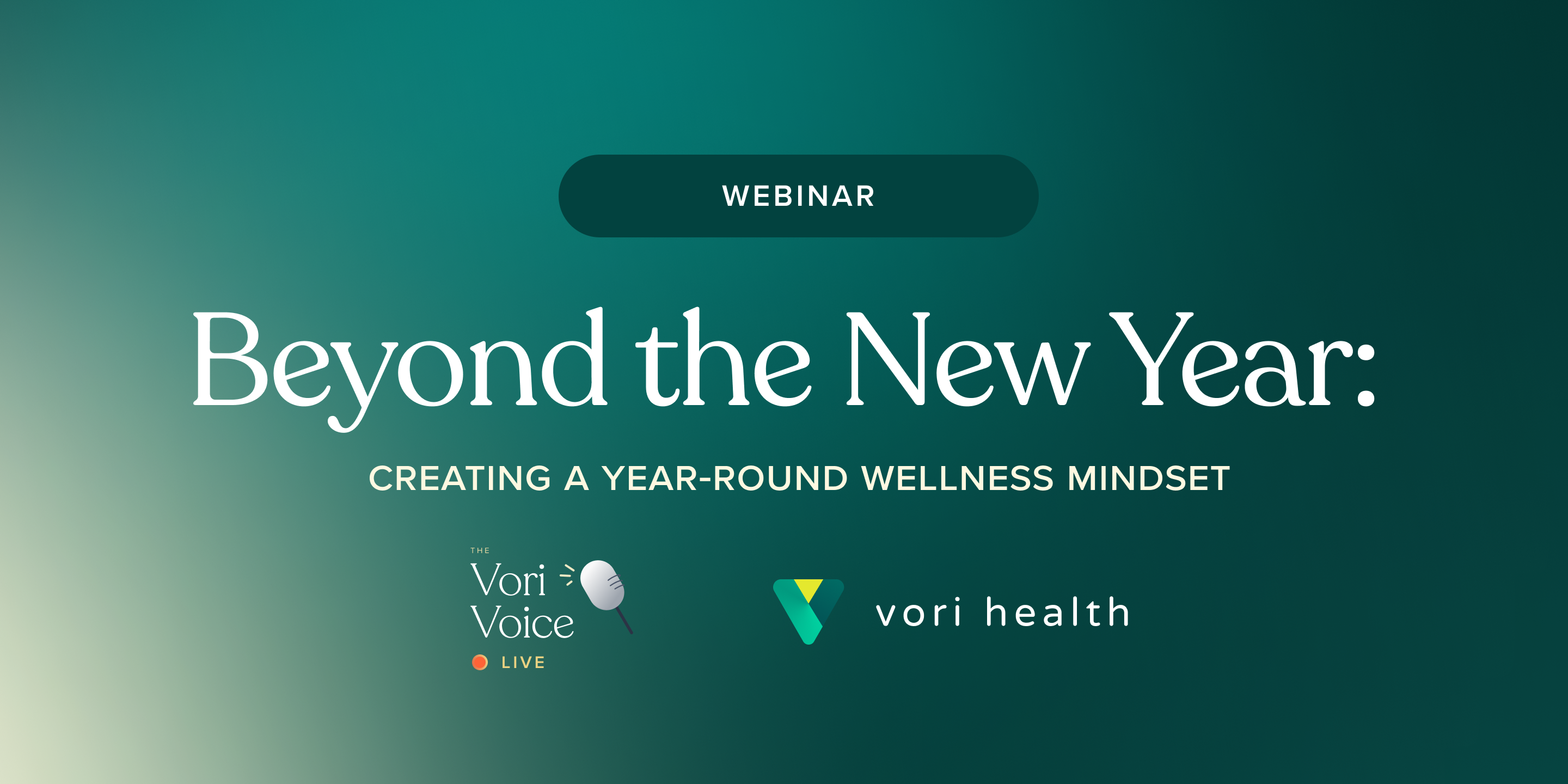 WEBINAR

Beyond the New Year:

CREATING A YEAR-ROUND WELLNESS MINDSET

THE
Vori
Voice
LIVE

vori health